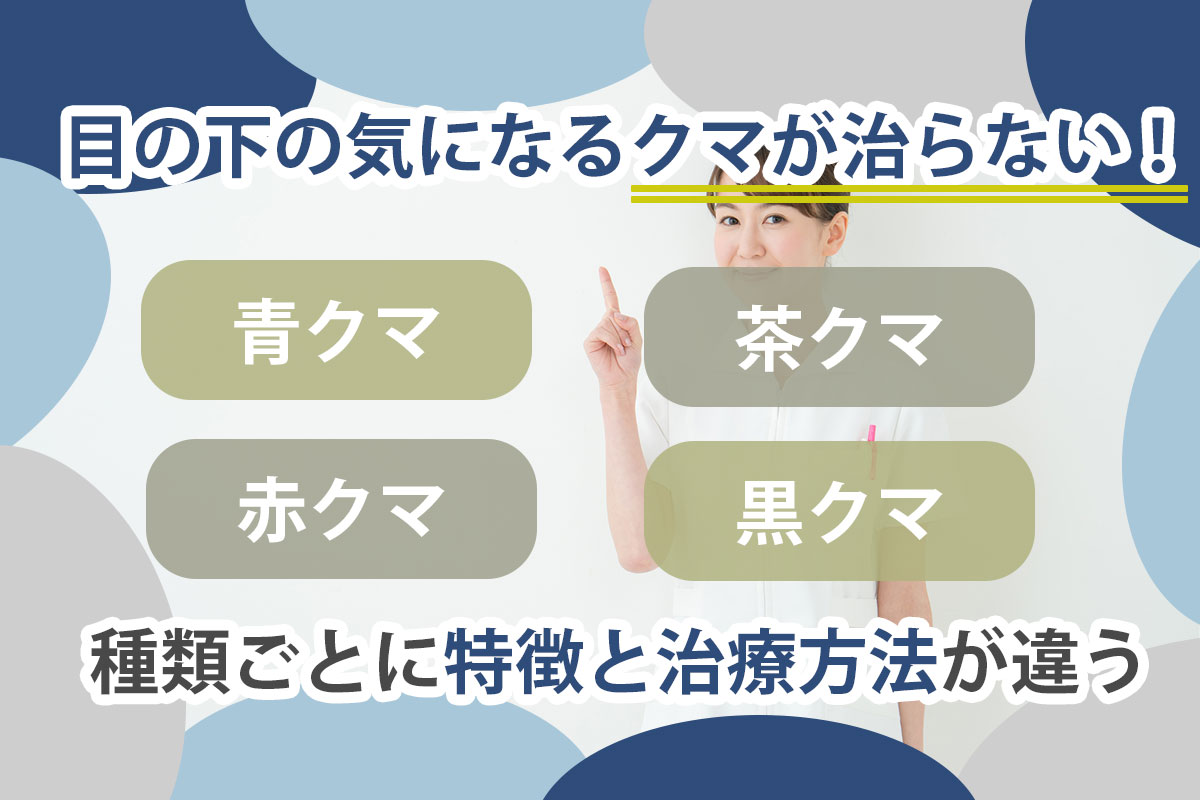 目の下の気になるクマが治らない！

青クマ

茶クマ

赤クマ

黒クマ

種類ごとに特徴と治療方法が違う